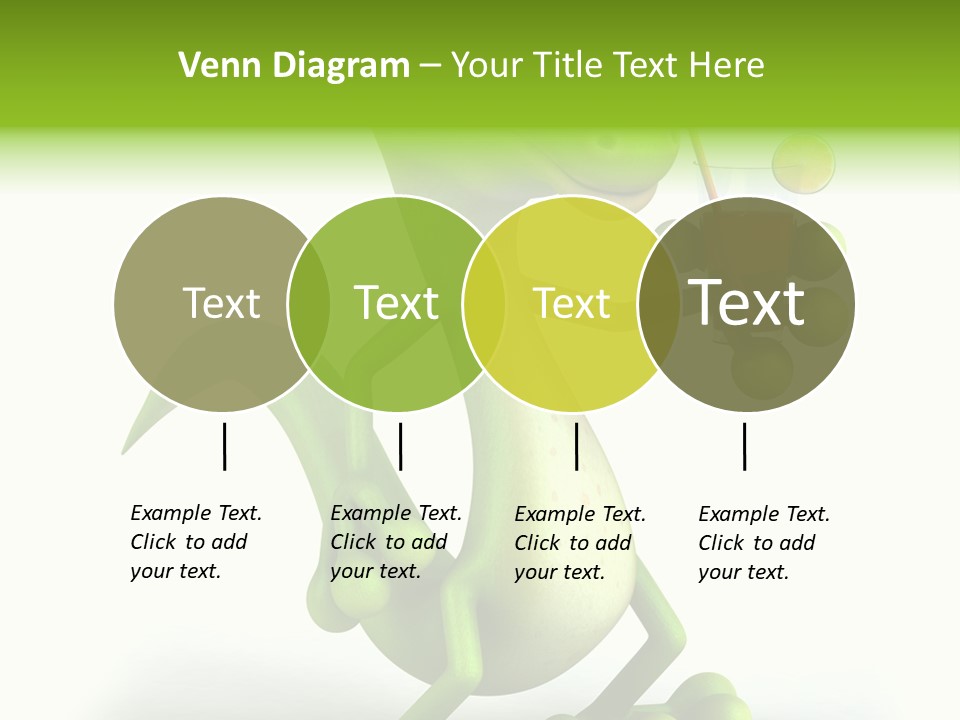 Venn Diagram – Your Title Text Here

Text

Text

Text

Text

Example Text. Click to add your text.

Example Text. Click to add your text.

Example Text. Click to add your text.

Example Text. Click to add your text.